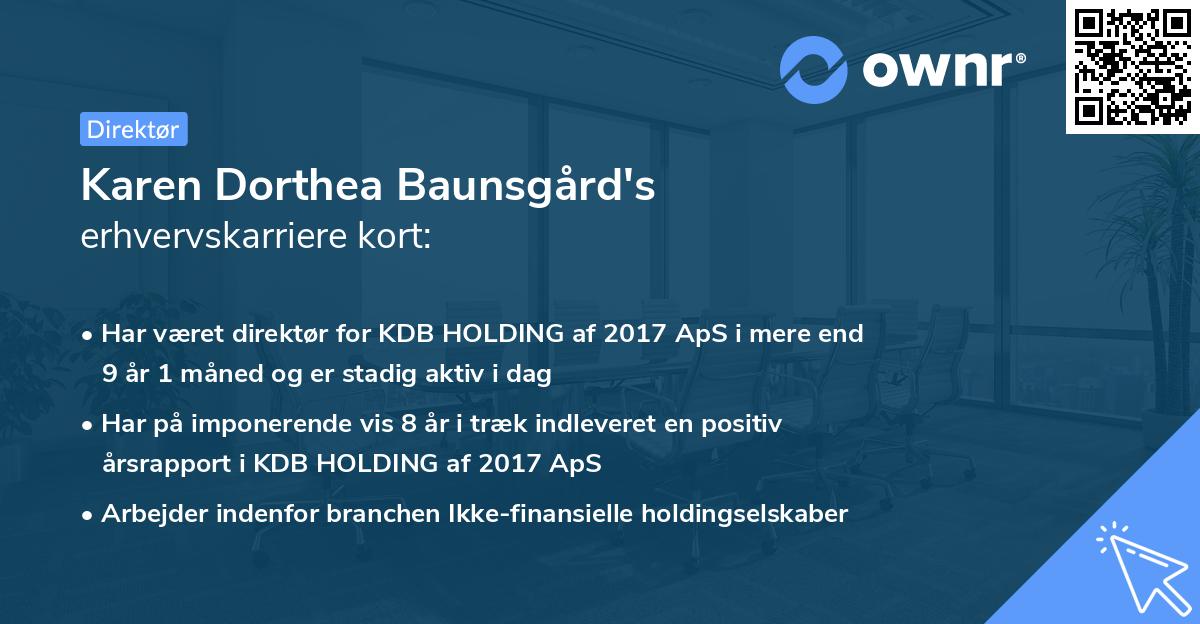 ownr®

Direktør

Karen Dorthea Baunsgård's
erhvervskarriere kort:

• Har været direktør for KDB HOLDING af 2017 ApS i mere end 9 år 1 måned og er stadig aktiv i dag
• Har på imponerende vis 8 år i træk indleveret en positiv årsrapport i KDB HOLDING af 2017 ApS
• Arbejder indenfor branchen Ikke-finansielle holdingselskaber